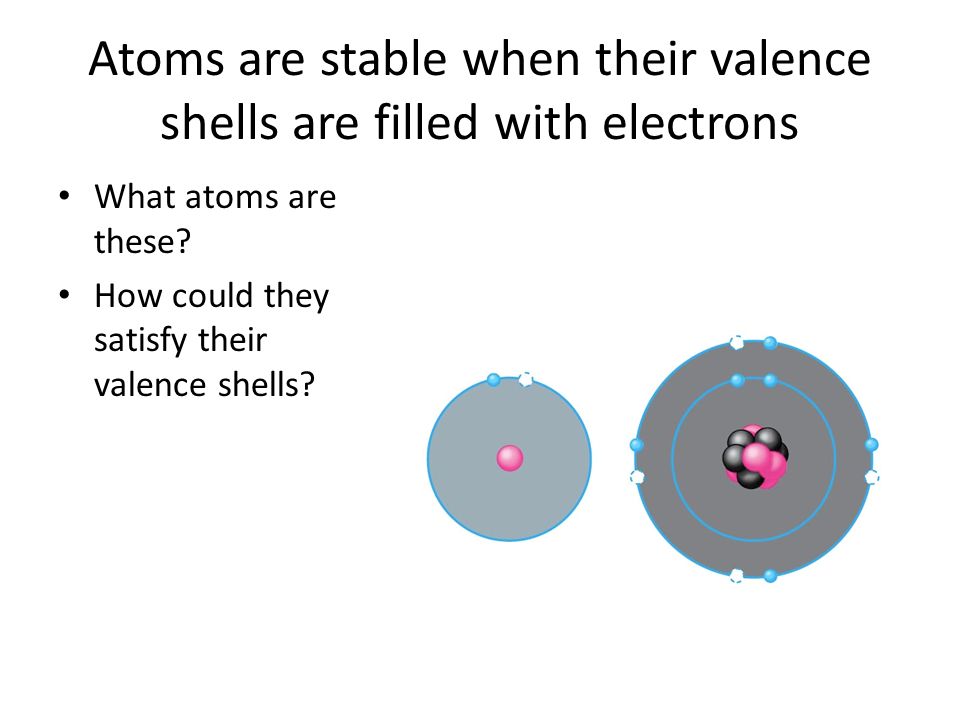 Atoms are stable when their valence shells are filled with electrons

• What atoms are these?
• How could they satisfy their valence shells?